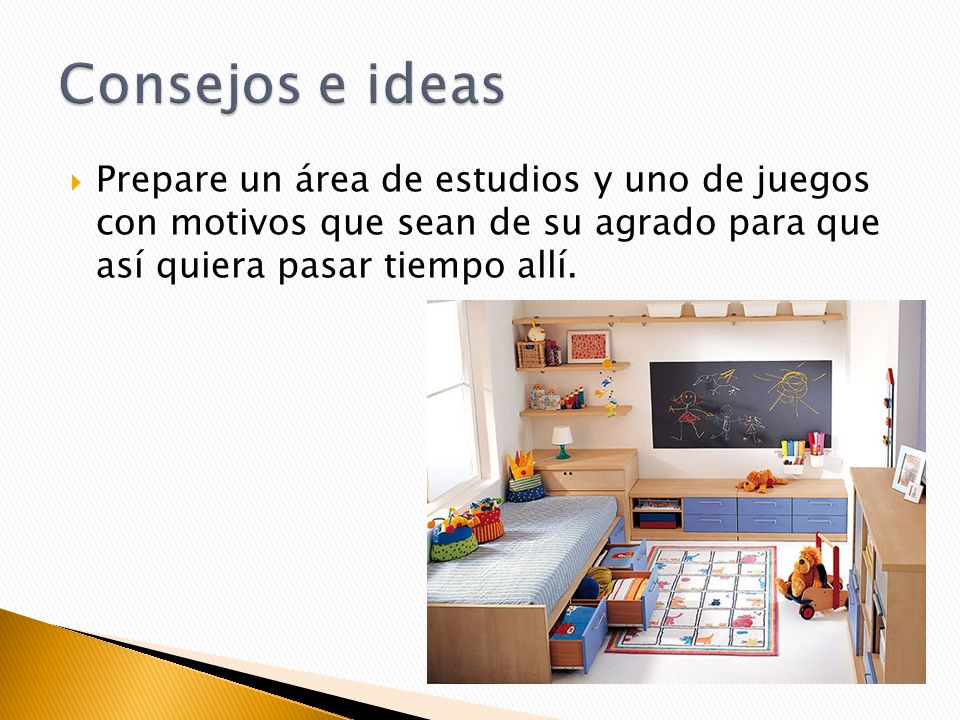 Consejos e ideas

Prepare un área de estudios y uno de juegos con motivos que sean de su agrado para que así quiera pasar tiempo allí.